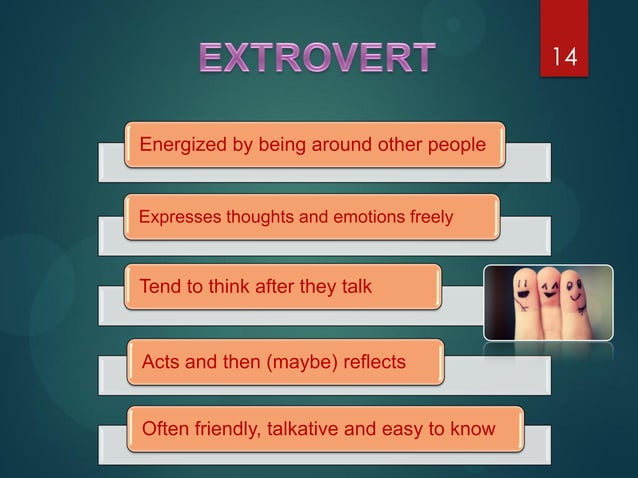 EXTROVERT

14

Energized by being around other people

Expresses thoughts and emotions freely

Tend to think after they talk

Acts and then (maybe) reflects

Often friendly, talkative and easy to know